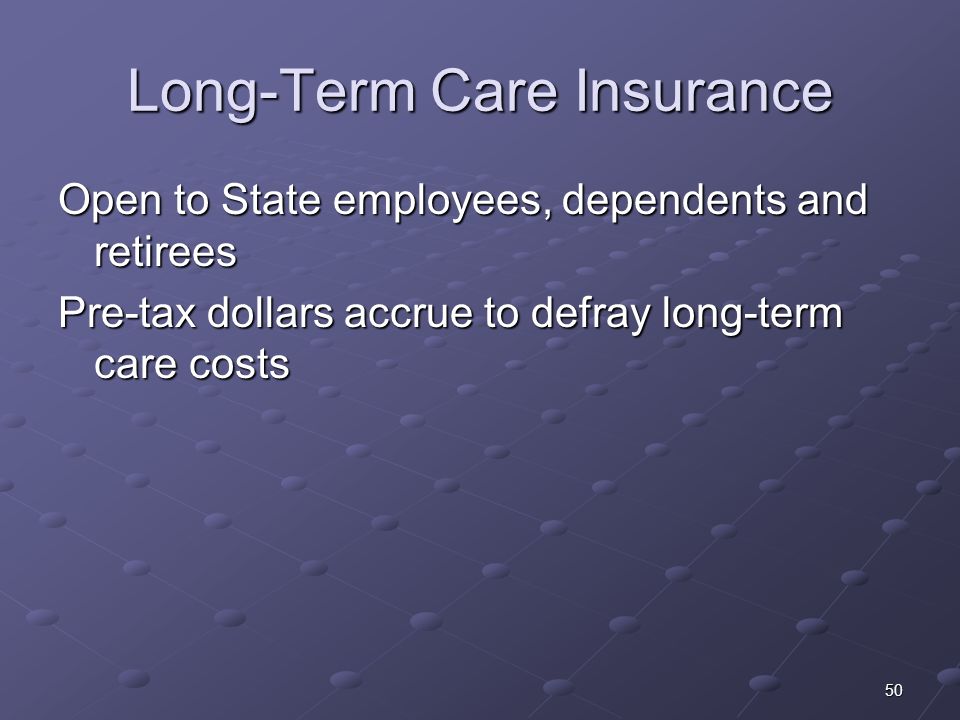 Long-Term Care Insurance

Open to State employees, dependents and retirees

Pre-tax dollars accrue to defray long-term care costs

50